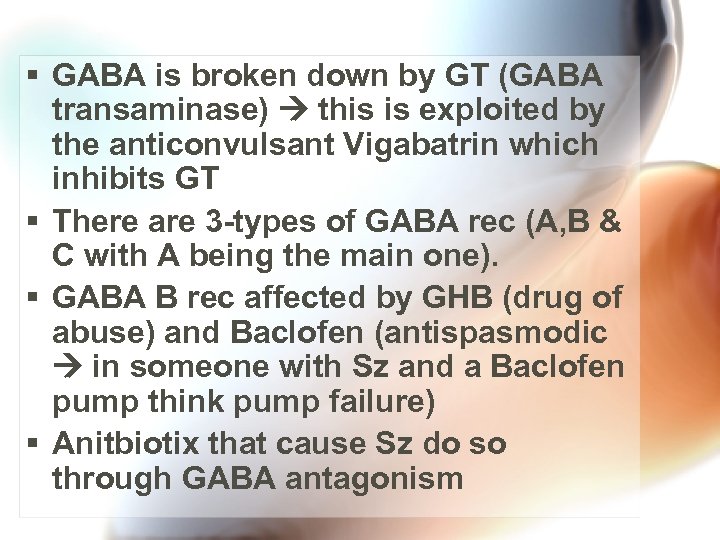 ▪ GABA is broken down by GT (GABA transaminase) → this is exploited by the anticonvulsant Vigabatrin which inhibits GT

▪ There are 3-types of GABA rec (A,B & C with A being the main one).

▪ GABA B rec affected by GHB (drug of abuse) and Baclofen (antispasmodic → in someone with Sz and a Baclofen pump think pump failure)

▪ Anitbiotix that cause Sz do so through GABA antagonism